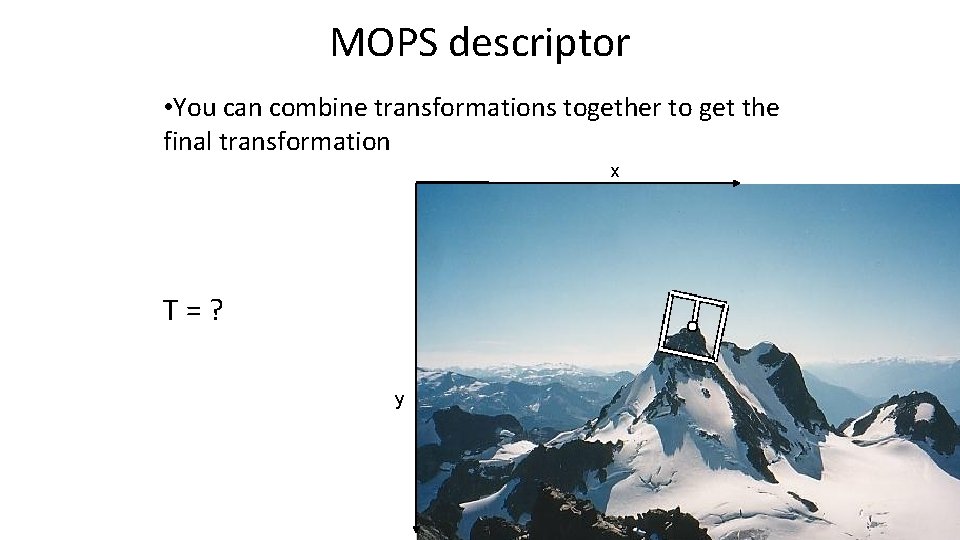 MOPS descriptor

•You can combine transformations together to get the final transformation

x

T = ?

y